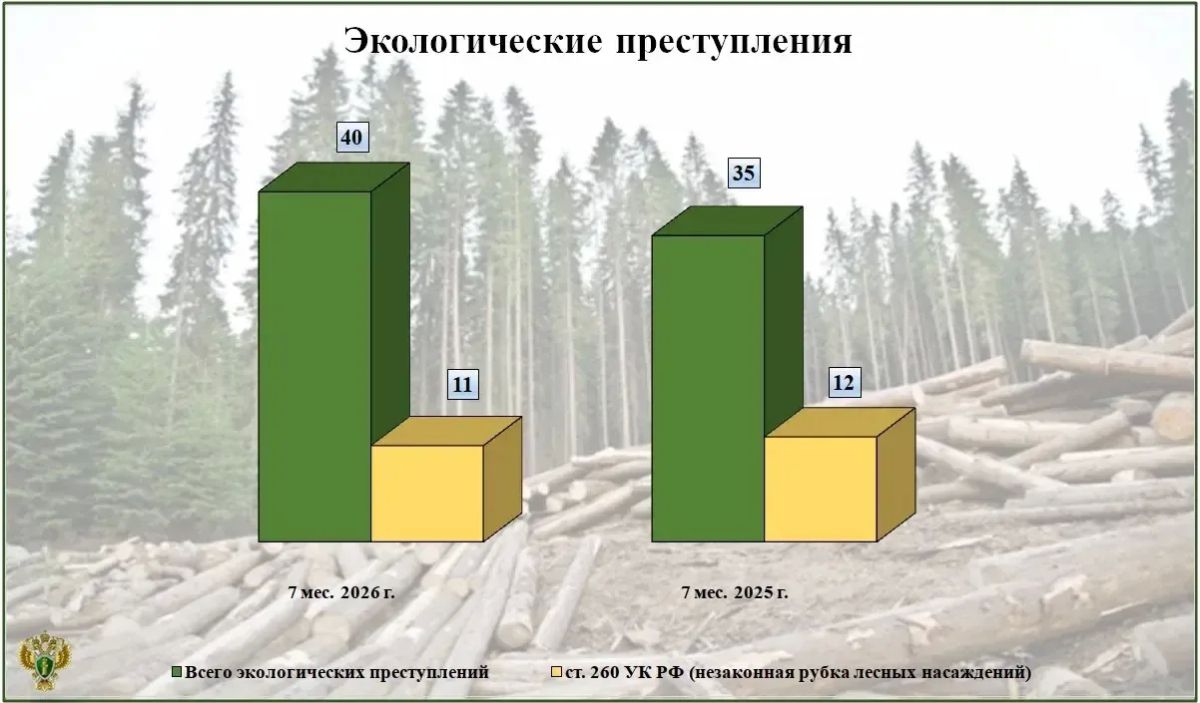 Экологические преступления

40

11

35

12

7 мес. 2026 г.

7 мес. 2025 г.

Всего экологических преступлений

ст. 260 УК РФ (незаконная рубка лесных насаждений)